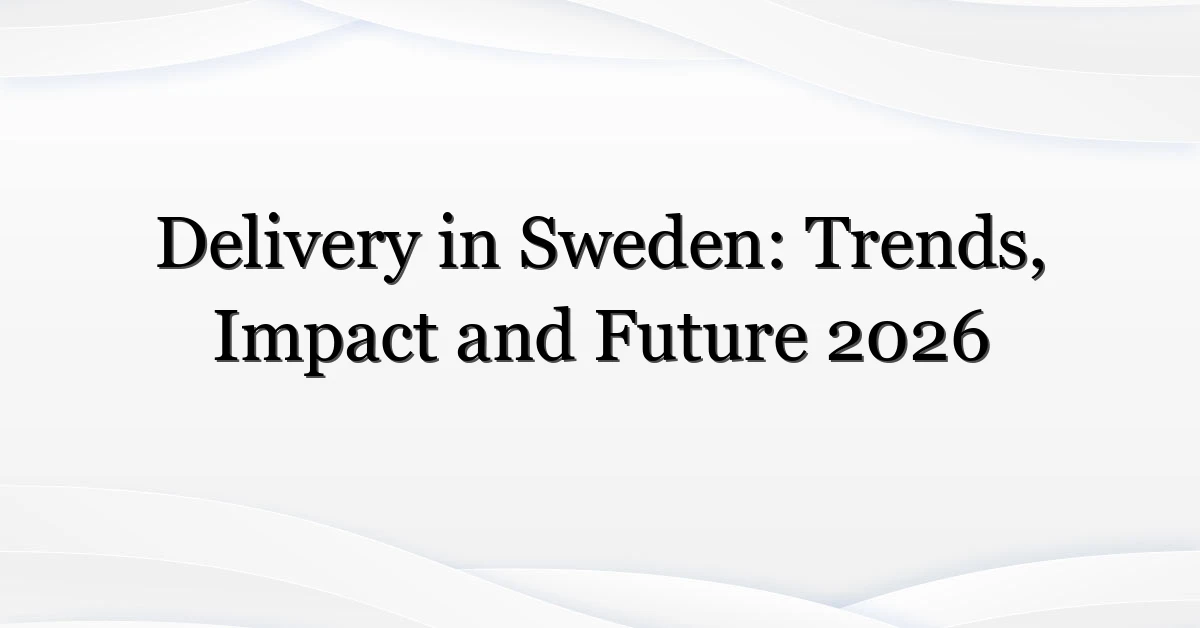 Delivery in Sweden: Trends, Impact and Future 2026